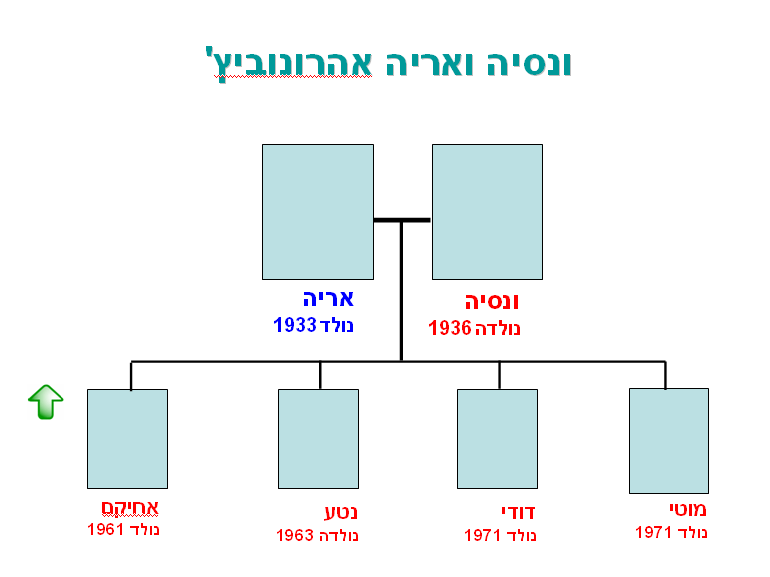 ונסיה ואריה אהרונוביץ'

ונסיה
נולדה 1936

אריה
נולד 1933

מוטי
נולד 1971

דודי
נולד 1971

נטע
נולדה 1963

אחיקם
נולד 1961